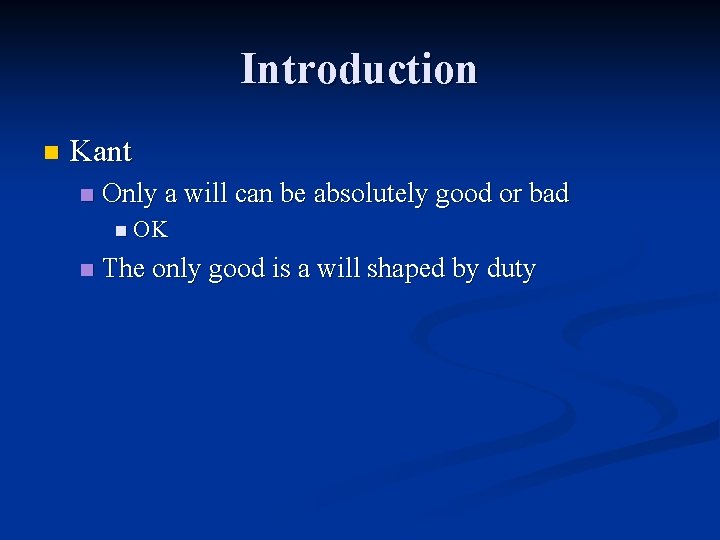 Introduction

Kant

Only a will can be absolutely good or bad

OK

The only good is a will shaped by duty